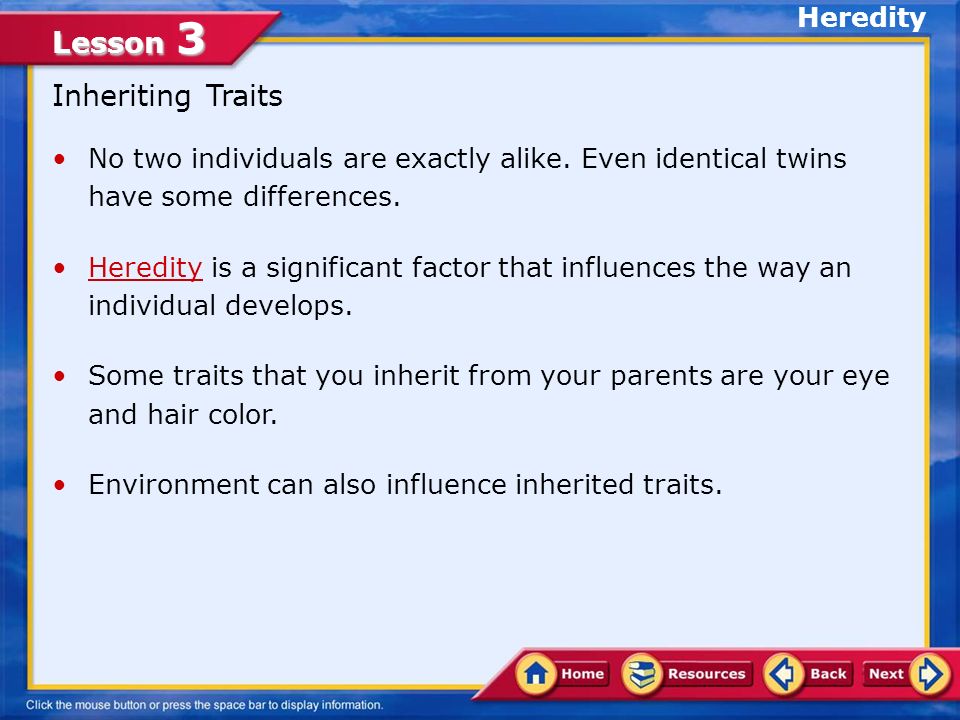 Lesson 3

Heredity

Inheriting Traits

• No two individuals are exactly alike. Even identical twins have some differences.

• Heredity is a significant factor that influences the way an individual develops.

• Some traits that you inherit from your parents are your eye and hair color.

• Environment can also influence inherited traits.

Home Resources Back Next

Click the mouse button or press the space bar to display information.